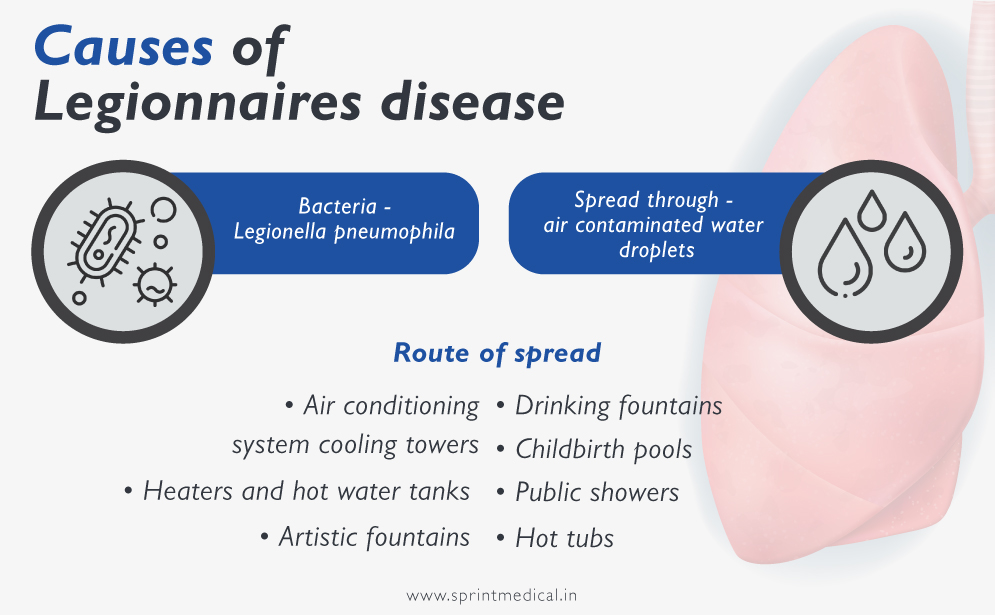 Causes of Legionnaires disease

Bacteria - Legionella pneumophila

Spread through - air contaminated water droplets

Route of spread

• Air conditioning system cooling towers
• Heaters and hot water tanks
• Artistic fountains

• Drinking fountains
• Childbirth pools
• Public showers
• Hot tubs

www.sprintmedical.in